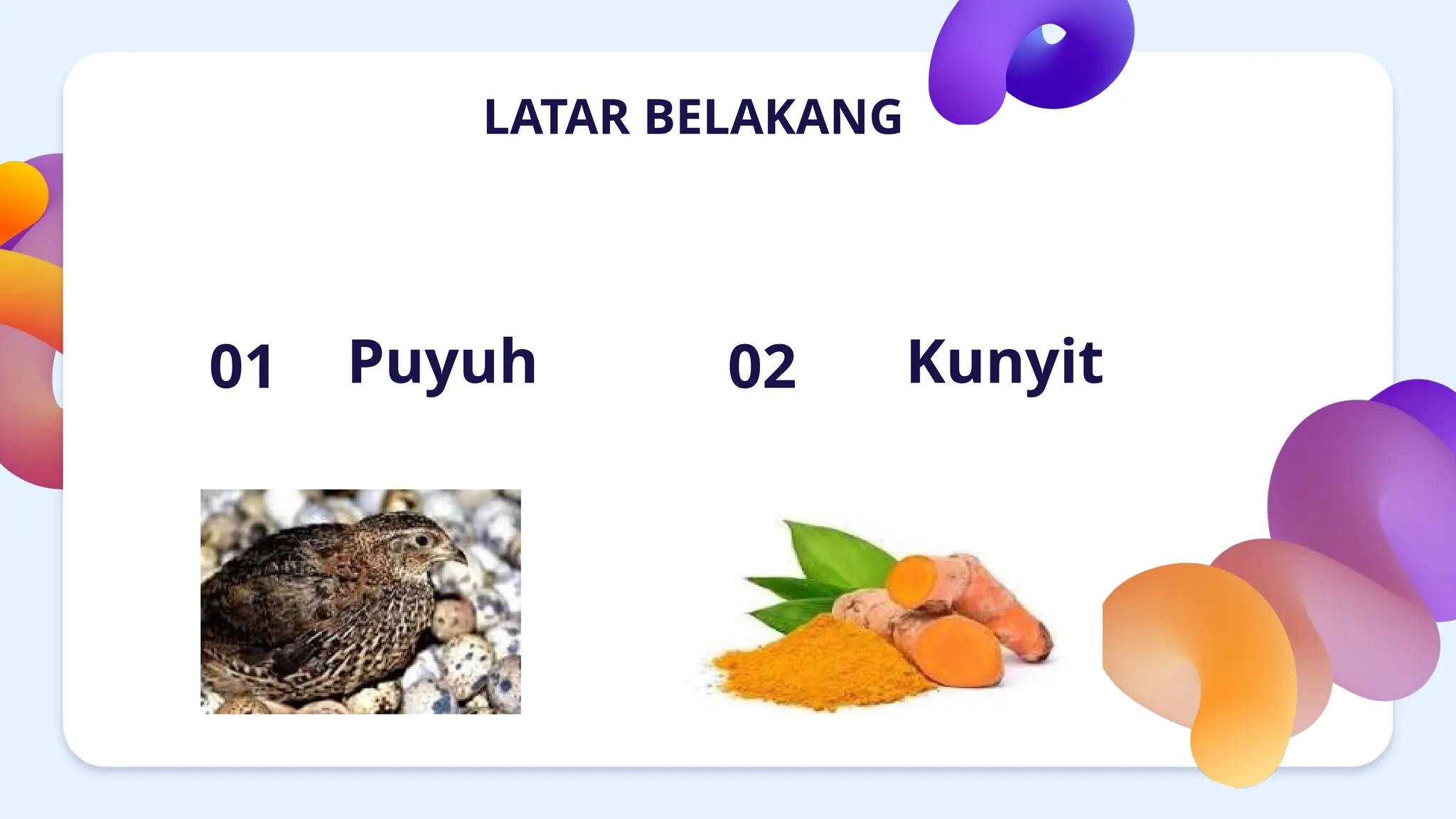 LATAR BELAKANG

01 Puyuh

02 Kunyit